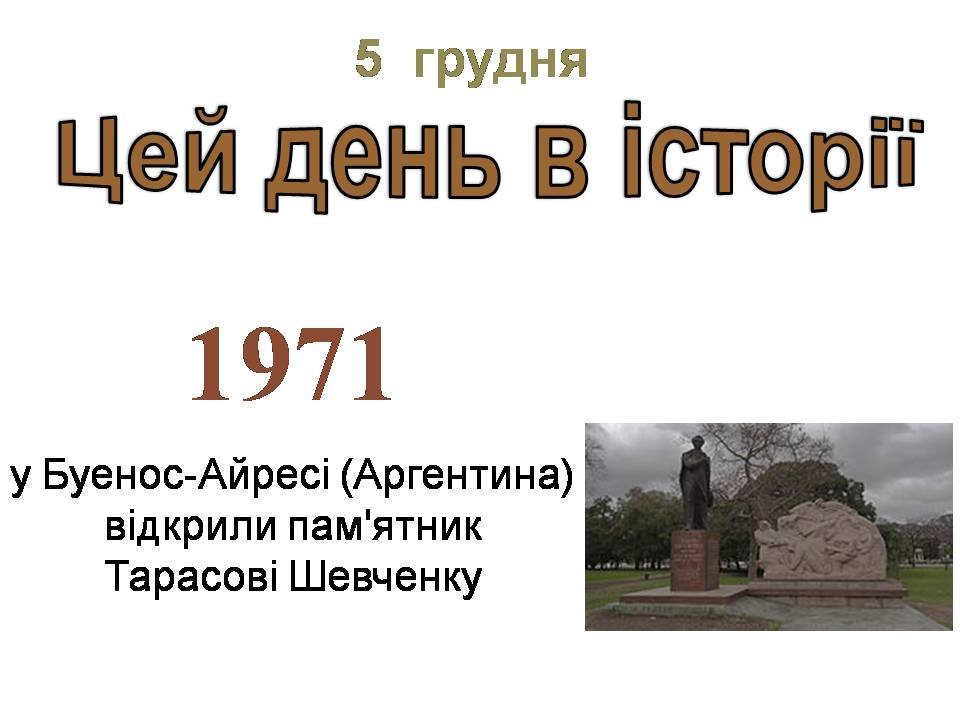 5 грудня

Цей день в історії

1971

у Буенос-Айресі (Аргентина) відкрили пам'ятник Тарасові Шевченку